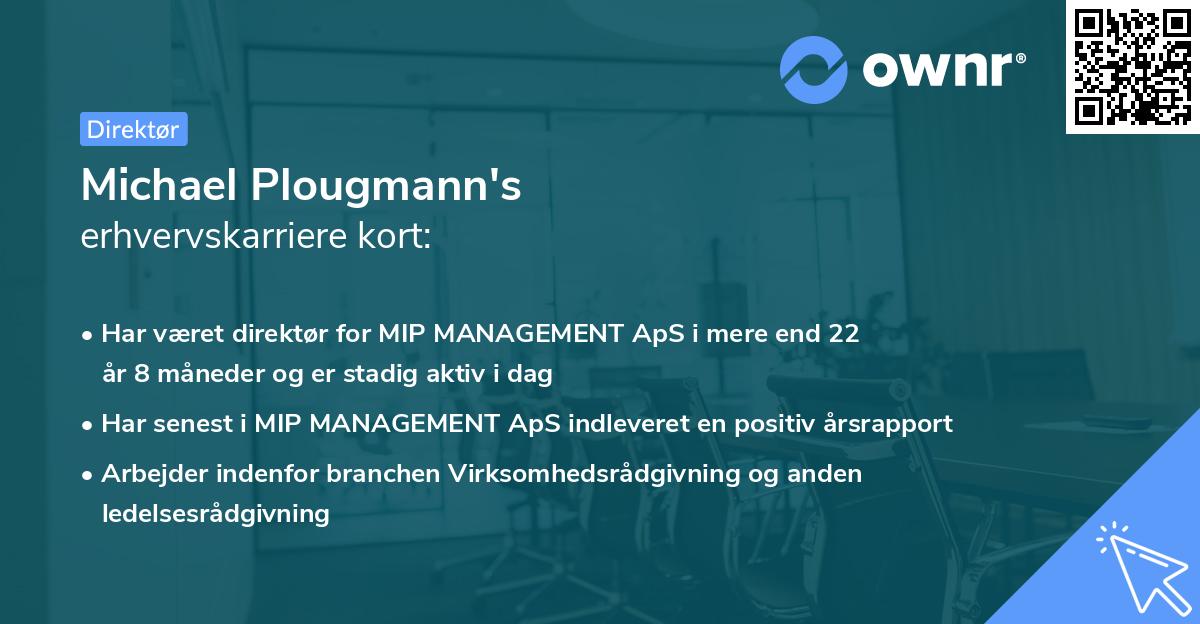 ownr®

Direktør

Michael Plougmann's
erhvervskarriere kort:

• Har været direktør for MIP MANAGEMENT ApS i mere end 22 år 8 måneder og er stadig aktiv i dag
• Har senest i MIP MANAGEMENT ApS indleveret en positiv årsrapport
• Arbejder indenfor branchen Virksomhedsrådgivning og anden ledelsesrådgivning